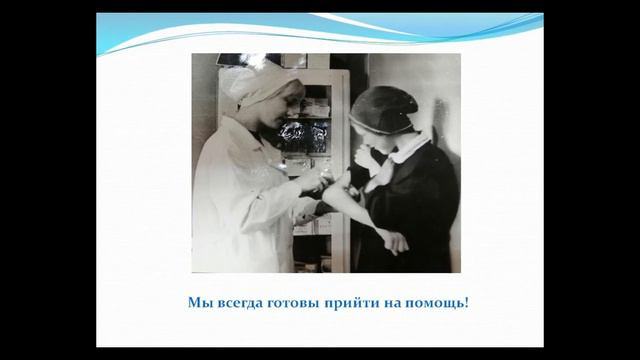 Мы всегда готовы прийти на помощь!